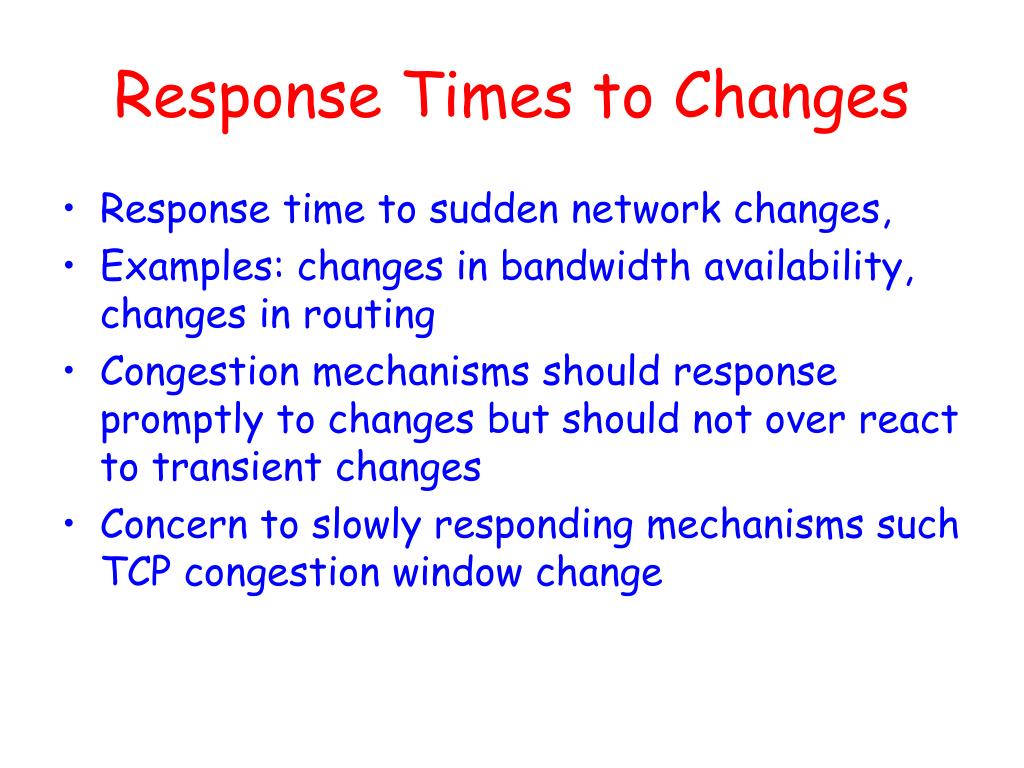 Response Times to Changes

• Response time to sudden network changes,
• Examples: changes in bandwidth availability, changes in routing
• Congestion mechanisms should response promptly to changes but should not over react to transient changes
• Concern to slowly responding mechanisms such TCP congestion window change